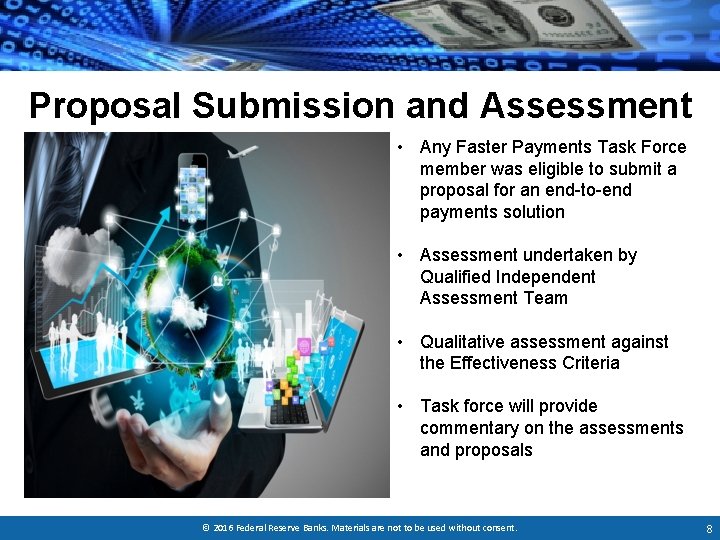 Proposal Submission and Assessment

• Any Faster Payments Task Force member was eligible to submit a proposal for an end-to-end payments solution

• Assessment undertaken by Qualified Independent Assessment Team

• Qualitative assessment against the Effectiveness Criteria

• Task force will provide commentary on the assessments and proposals

© 2016 Federal Reserve Banks. Materials are not to be used without consent.

8